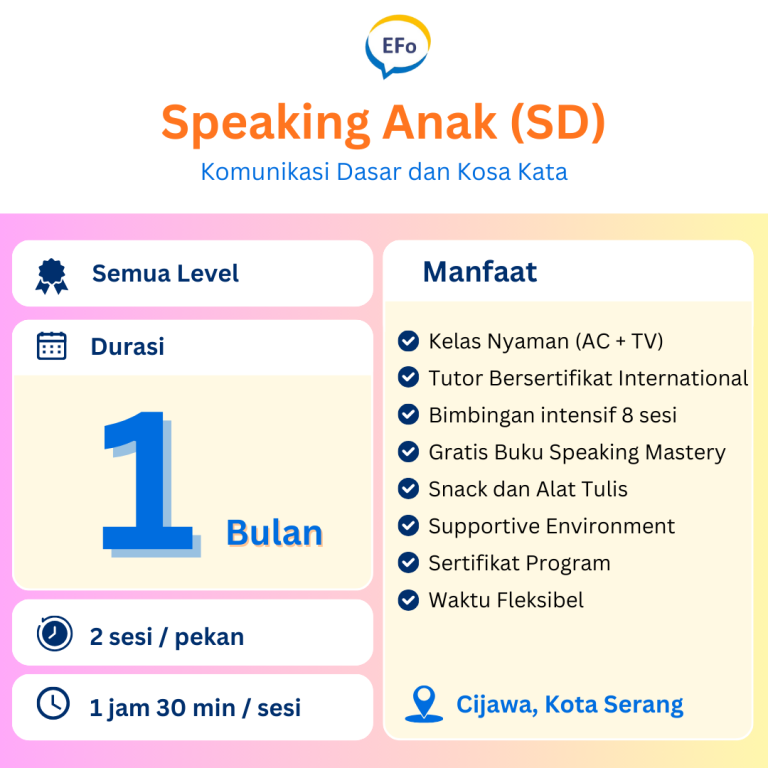 EFo

Speaking Anak (SD)

Komunikasi Dasar dan Kosa Kata

Semua Level

Durasi

1 Bulan

2 sesi / pekan

1 jam 30 min / sesi

Manfaat

Kelas Nyaman (AC + TV)
Tutor Bersertifikat International
Bimbingan intensif 8 sesi
Gratis Buku Speaking Mastery
Snack dan Alat Tulis
Supportive Environment
Sertifikat Program
Waktu Fleksibel

Cijawa, Kota Serang